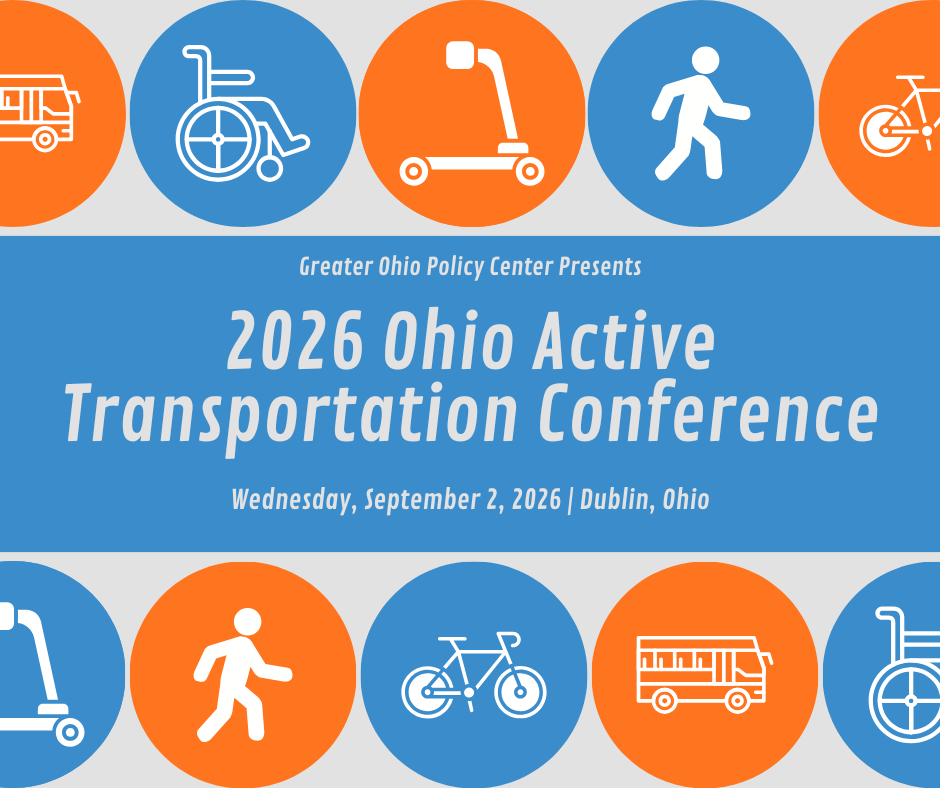 Greater Ohio Policy Center Presents

2026 Ohio Active Transportation Conference

Wednesday, September 2, 2026 | Dublin, Ohio